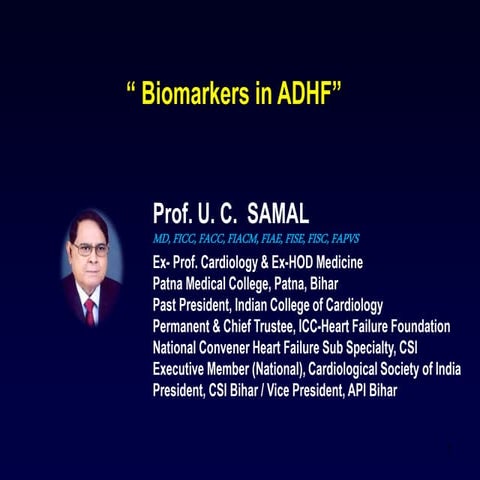 “ Biomarkers in ADHF”

Prof. U. C. SAMAL
MD, FICC, FACC, FIACM, FIAE, FISE, FISC, FAPVS
Ex- Prof. Cardiology & Ex-HOD Medicine
Patna Medical College, Patna, Bihar
Past President, Indian College of Cardiology
Permanent & Chief Trustee, ICC-Heart Failure Foundation
National Convener Heart Failure Sub Specialty, CSI
Executive Member (National), Cardiological Society of India
President, CSI Bihar / Vice President, API Bihar